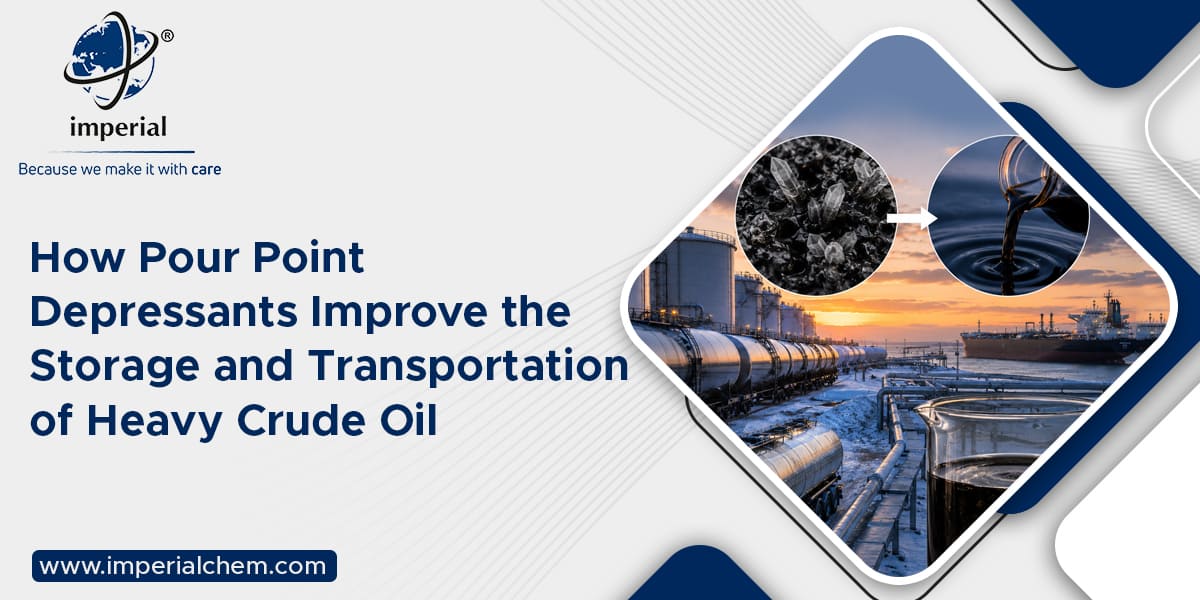 ®
imperial
Because we make it with care

How Pour Point Depressants Improve the Storage and Transportation of Heavy Crude Oil

www.imperialchem.com